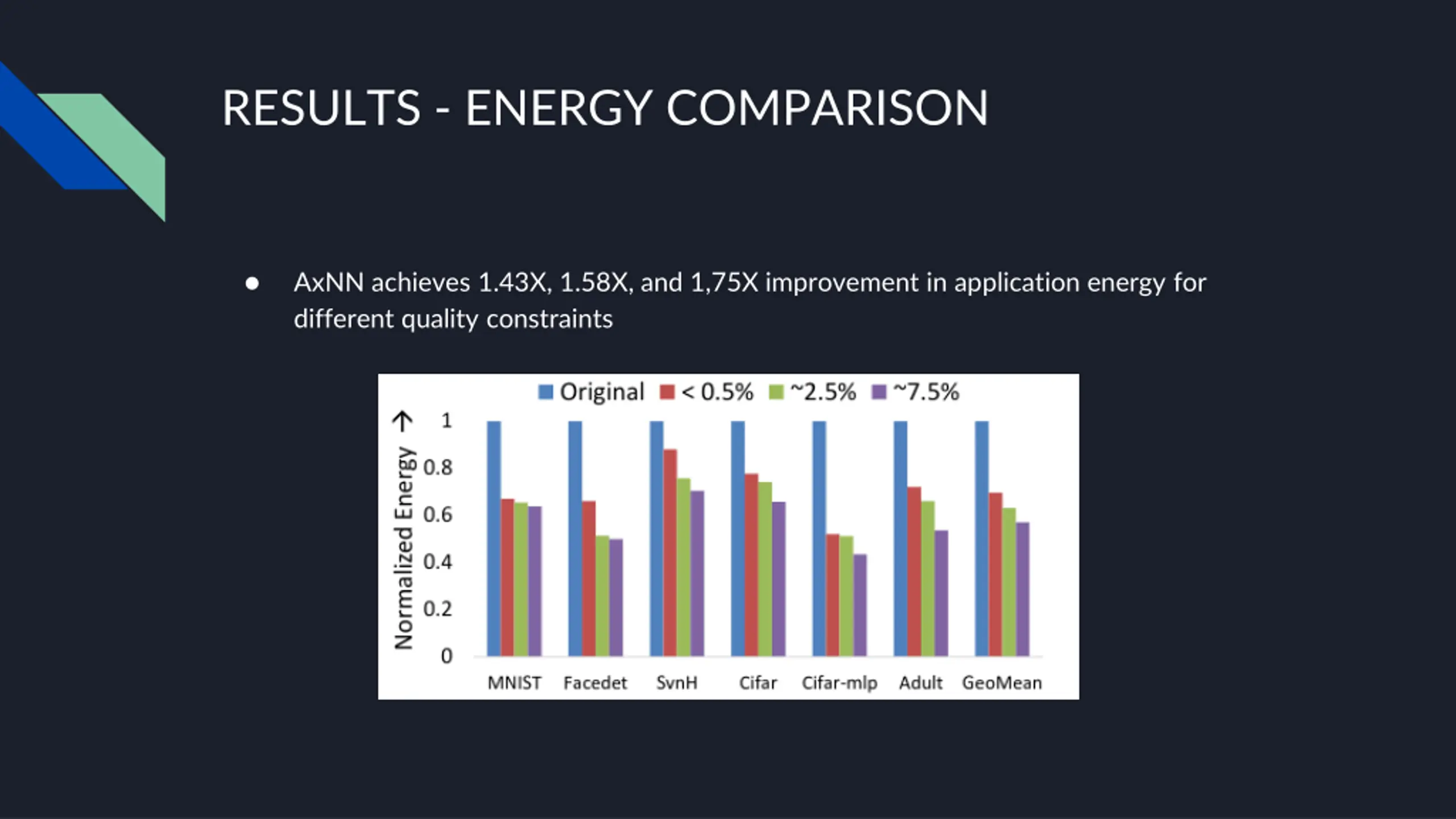 RESULTS - ENERGY COMPARISON

● AxNN achieves 1.43X, 1.58X, and 1,75X improvement in application energy for different quality constraints

Original < 0.5% ~2.5% ~7.5%

Normalized Energy

1
0.8
0.6
0.4
0.2
0

MNIST Facedet SvnH Cifar Cifar-mlp Adult GeoMean